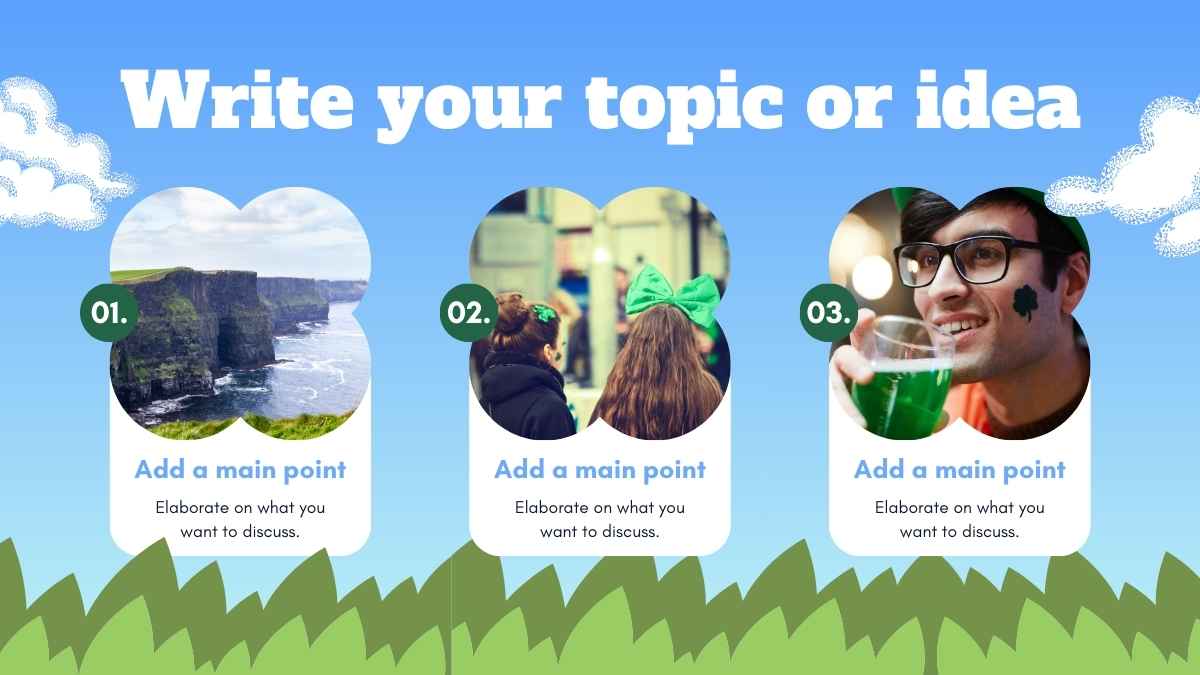 Write your topic or idea

01.

Add a main point

Elaborate on what you want to discuss.

02.

Add a main point

Elaborate on what you want to discuss.

03.

Add a main point

Elaborate on what you want to discuss.